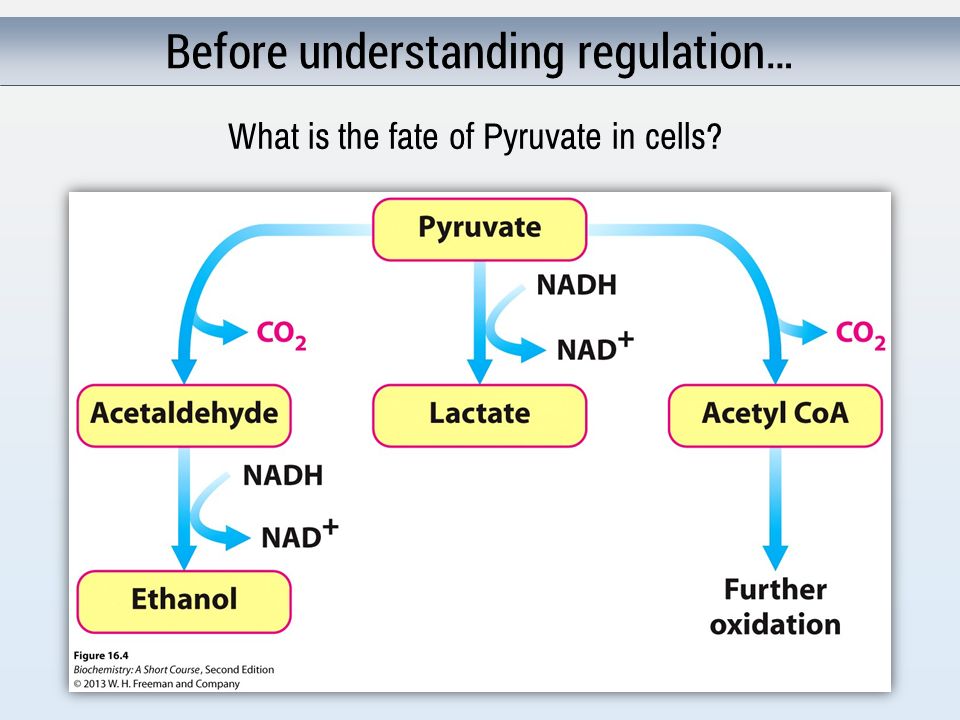 Before understanding regulation...

What is the fate of Pyruvate in cells?

Pyruvate

$CO_2$

NADH

$NAD^+$

$CO_2$

Acetaldehyde

Lactate

Acetyl CoA

NADH

$NAD^+$

Ethanol

Further oxidation

Figure 16.4
Biochemistry: A Short Course, Second Edition
© 2013 W. H. Freeman and Company